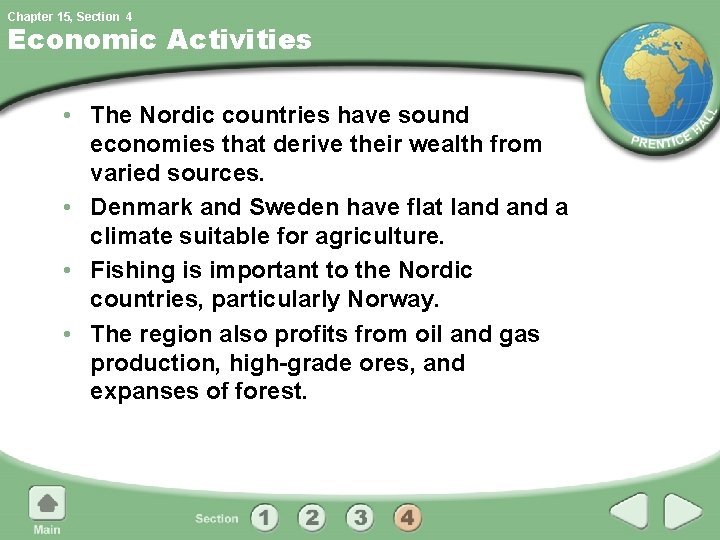 Chapter 15, Section 4

Economic Activities

PRENTICE HALL

• The Nordic countries have sound economies that derive their wealth from varied sources.

• Denmark and Sweden have flat land and a climate suitable for agriculture.

• Fishing is important to the Nordic countries, particularly Norway.

• The region also profits from oil and gas production, high-grade ores, and expanses of forest.

Main

Section 1 2 3 4